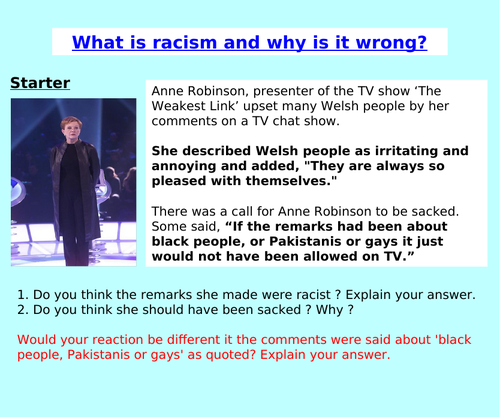 What is racism and why is it wrong?

Starter

Anne Robinson, presenter of the TV show ‘The Weakest Link’ upset many Welsh people by her comments on a TV chat show.

She described Welsh people as irritating and annoying and added, "They are always so pleased with themselves."

There was a call for Anne Robinson to be sacked. Some said, “If the remarks had been about black people, or Pakistanis or gays it just would not have been allowed on TV.”

1. Do you think the remarks she made were racist ? Explain your answer.
2. Do you think she should have been sacked ? Why ?

Would your reaction be different it the comments were said about 'black people, Pakistanis or gays' as quoted? Explain your answer.